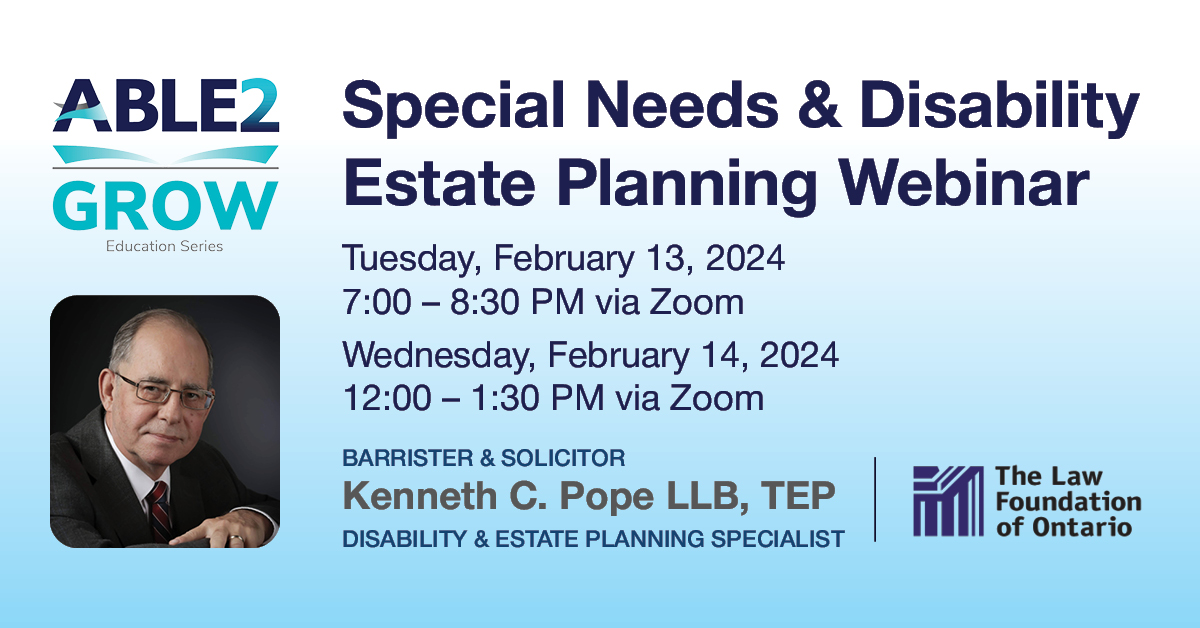 ABLE2
GROW
Education Series

Special Needs & Disability Estate Planning Webinar

Tuesday, February 13, 2024
7:00 – 8:30 PM via Zoom

Wednesday, February 14, 2024
12:00 – 1:30 PM via Zoom

BARRISTER & SOLICITOR
Kenneth C. Pope LLB, TEP
DISABILITY & ESTATE PLANNING SPECIALIST

The Law Foundation of Ontario